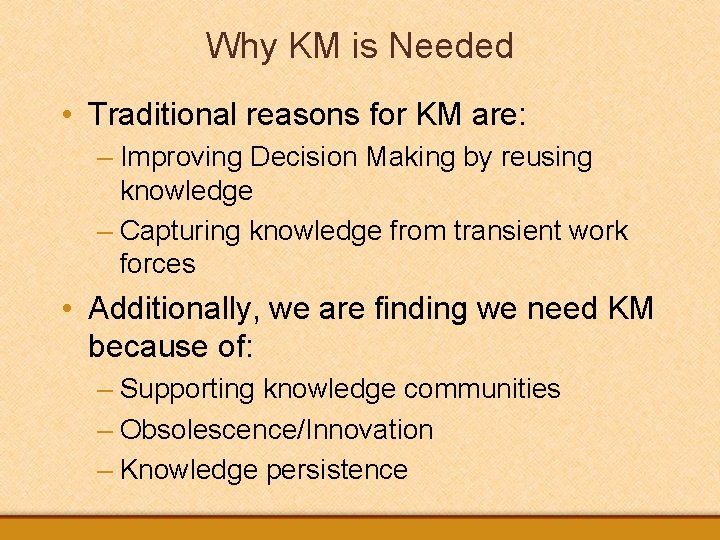 Why KM is Needed

• Traditional reasons for KM are:
– Improving Decision Making by reusing knowledge
– Capturing knowledge from transient work forces

• Additionally, we are finding we need KM because of:
– Supporting knowledge communities
– Obsolescence/Innovation
– Knowledge persistence